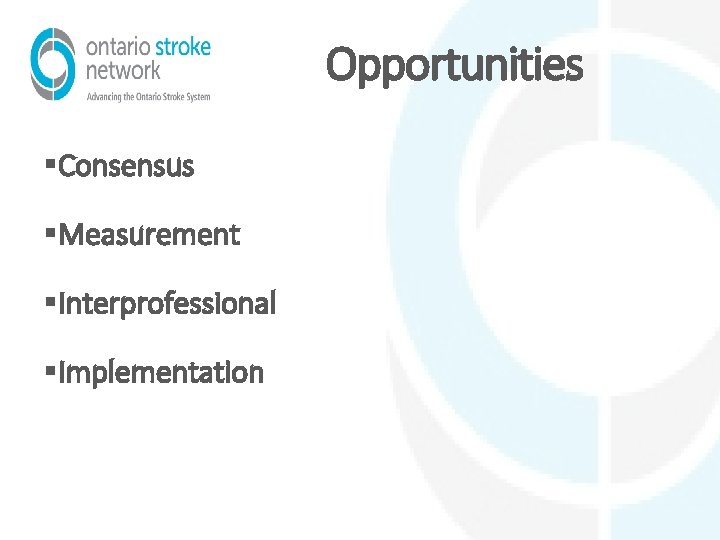 ontario stroke network
Advancing the Ontario Stroke System

Opportunities

▪Consensus

▪Measurement

▪Interprofessional

▪Implementation